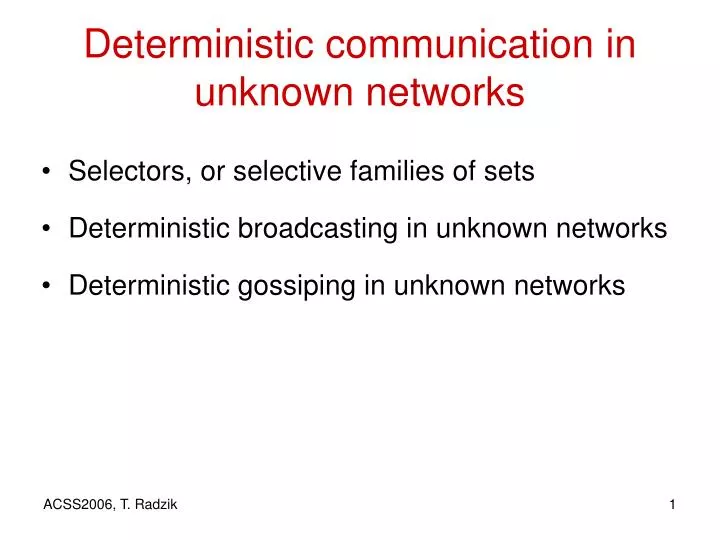 Deterministic communication in unknown networks

• Selectors, or selective families of sets
• Deterministic broadcasting in unknown networks
• Deterministic gossiping in unknown networks

ACSS2006, T. Radzik

1